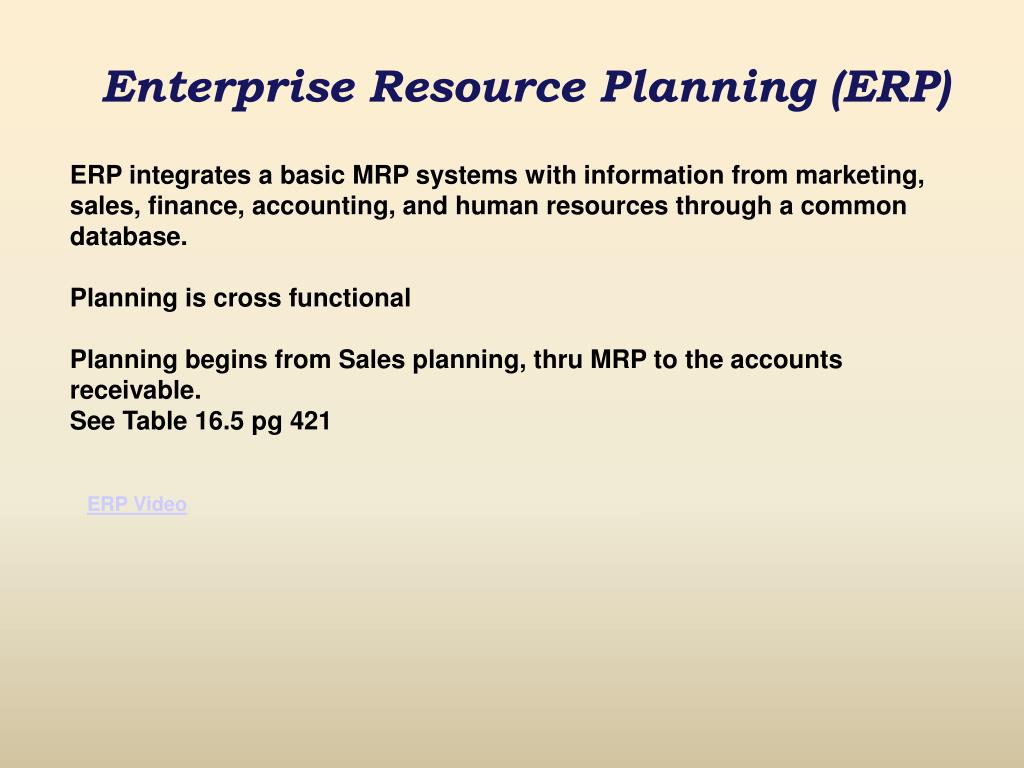 Enterprise Resource Planning (ERP)

ERP integrates a basic MRP systems with information from marketing, sales, finance, accounting, and human resources through a common database.

Planning is cross functional

Planning begins from Sales planning, thru MRP to the accounts receivable.
See Table 16.5 pg 421

ERP Video